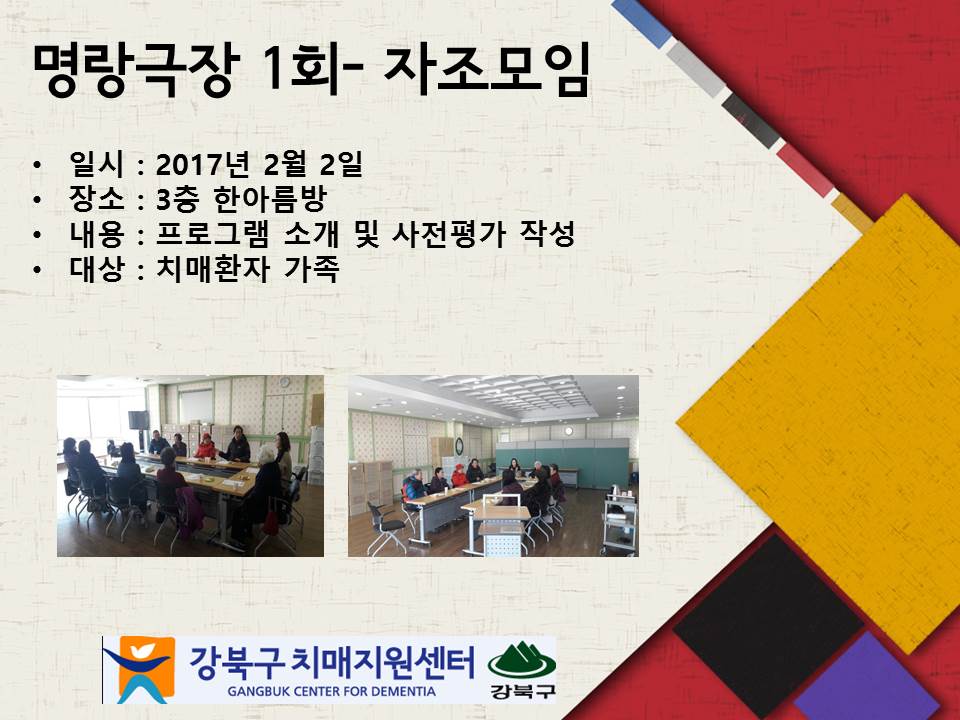 명랑극장 1회- 자조모임

• 일시 : 2017년 2월 2일
• 장소 : 3층 한아름방
• 내용 : 프로그램 소개 및 사전평가 작성
• 대상 : 치매환자 가족

강북구 치매지원센터
GANGBUK CENTER FOR DEMENTIA
강북구